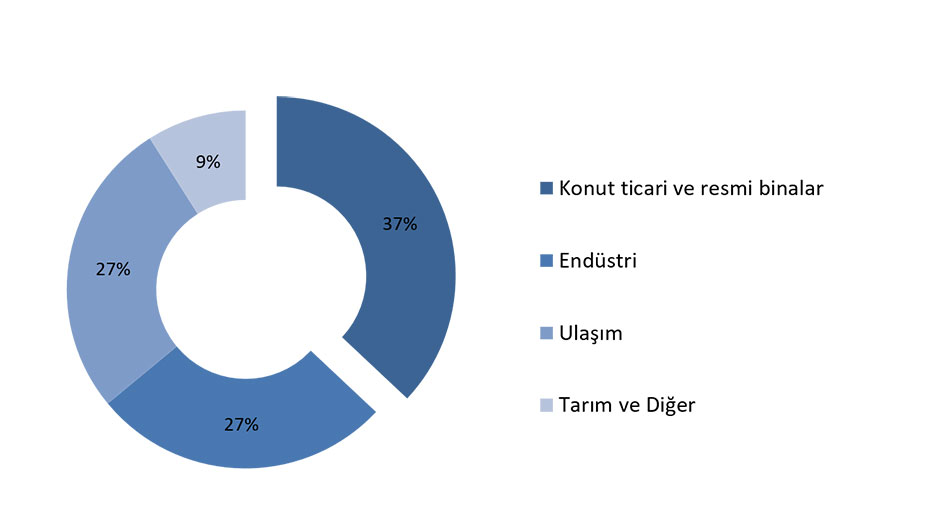 9%
37%
27%
27%

Konut ticari ve resmi binalar
Endüstri
Ulaşım
Tarım ve Diğer